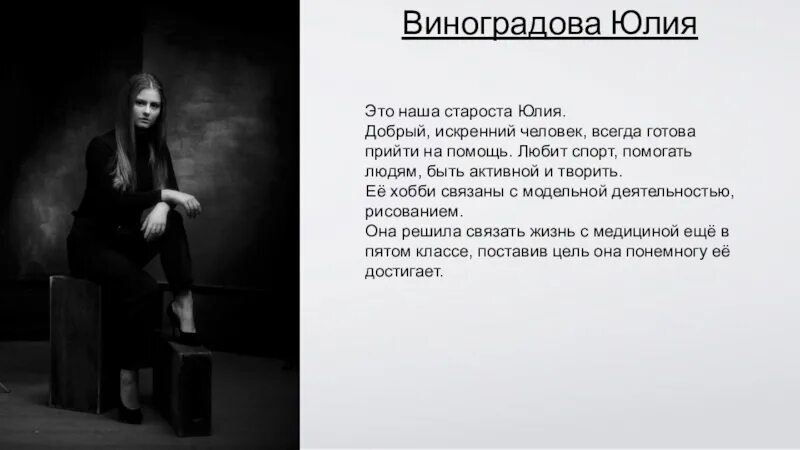 Виноградова Юлия

Это наша староста Юлия.
Добрый, искренний человек, всегда готова прийти на помощь. Любит спорт, помогать людям, быть активной и творить.
Её хобби связаны с модельной деятельностью, рисованием.
Она решила связать жизнь с медициной ещё в пятом классе, поставив цель она понемногу её достигает.